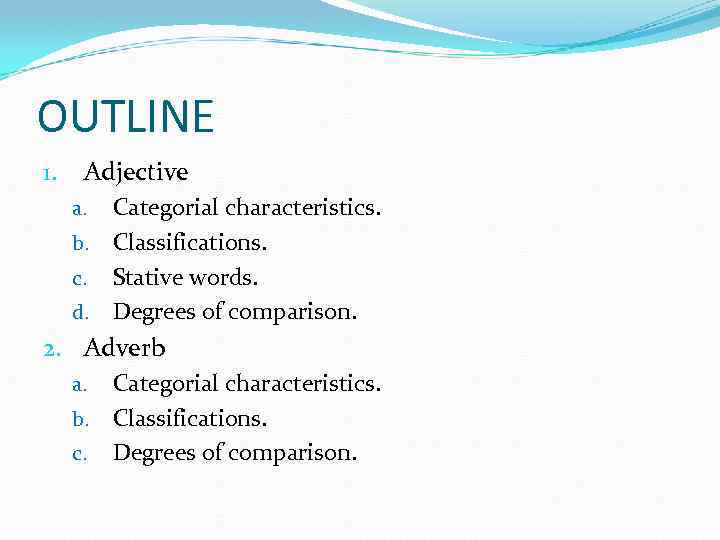 OUTLINE

1. Adjective
a. Categorial characteristics.
b. Classifications.
c. Stative words.
d. Degrees of comparison.
2. Adverb
a. Categorial characteristics.
b. Classifications.
c. Degrees of comparison.